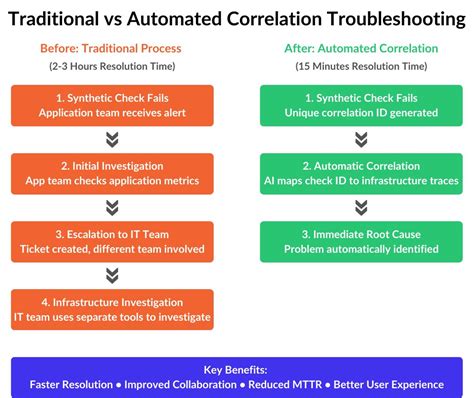 Traditional vs Automated Correlation Troubleshooting

Before: Traditional Process
(2-3 Hours Resolution Time)

1. Synthetic Check Fails
Application team receives alert

2. Initial Investigation
App team checks application metrics

3. Escalation to IT Team
Ticket created, different team involved

4. Infrastructure Investigation
IT team uses separate tools to investigate

After: Automated Correlation
(15 Minutes Resolution Time)

1. Synthetic Check Fails
Unique correlation ID generated

2. Automatic Correlation
AI maps check ID to infrastructure traces

3. Immediate Root Cause
Problem automatically identified

Key Benefits:
Faster Resolution • Improved Collaboration • Reduced MTTR • Better User Experience